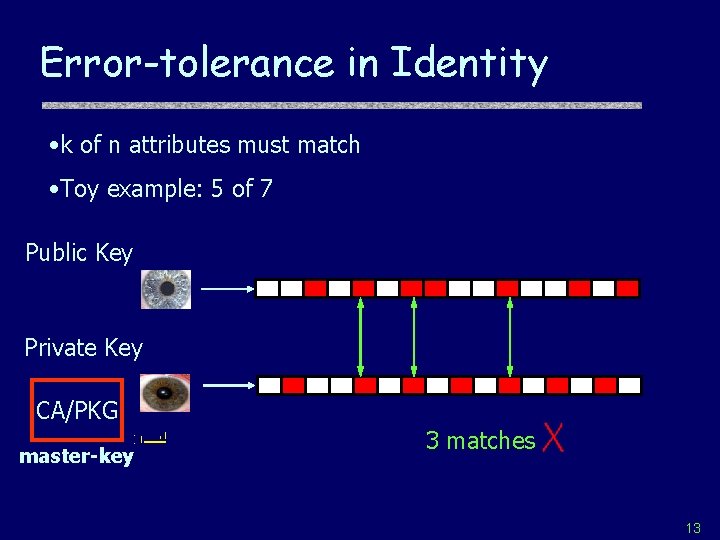 Error-tolerance in Identity

•k of n attributes must match

•Toy example: 5 of 7

Public Key

Private Key

CA/PKG

master-key

3 matches X

13